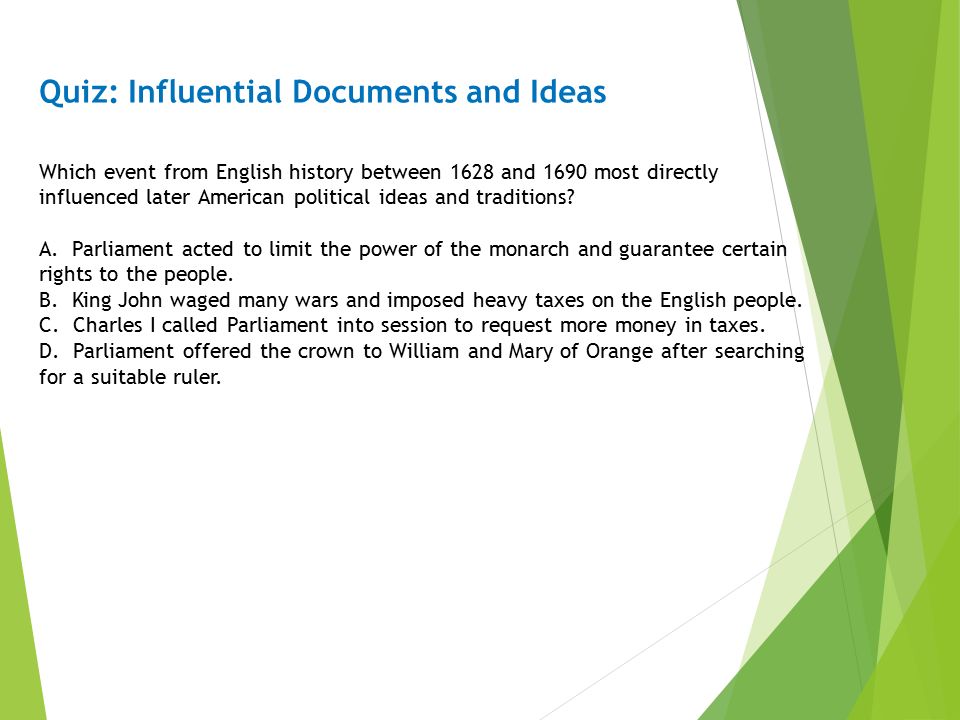 Quiz: Influential Documents and Ideas

Which event from English history between 1628 and 1690 most directly influenced later American political ideas and traditions?

A. Parliament acted to limit the power of the monarch and guarantee certain rights to the people.
B. King John waged many wars and imposed heavy taxes on the English people.
C. Charles I called Parliament into session to request more money in taxes.
D. Parliament offered the crown to William and Mary of Orange after searching for a suitable ruler.